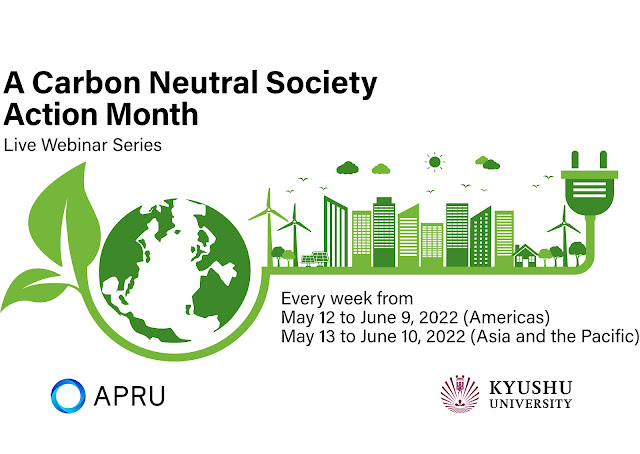 A Carbon Neutral Society Action Month

Live Webinar Series

Every week from
May 12 to June 9, 2022 (Americas)
May 13 to June 10, 2022 (Asia and the Pacific)

APRU

KYUSHU UNIVERSITY